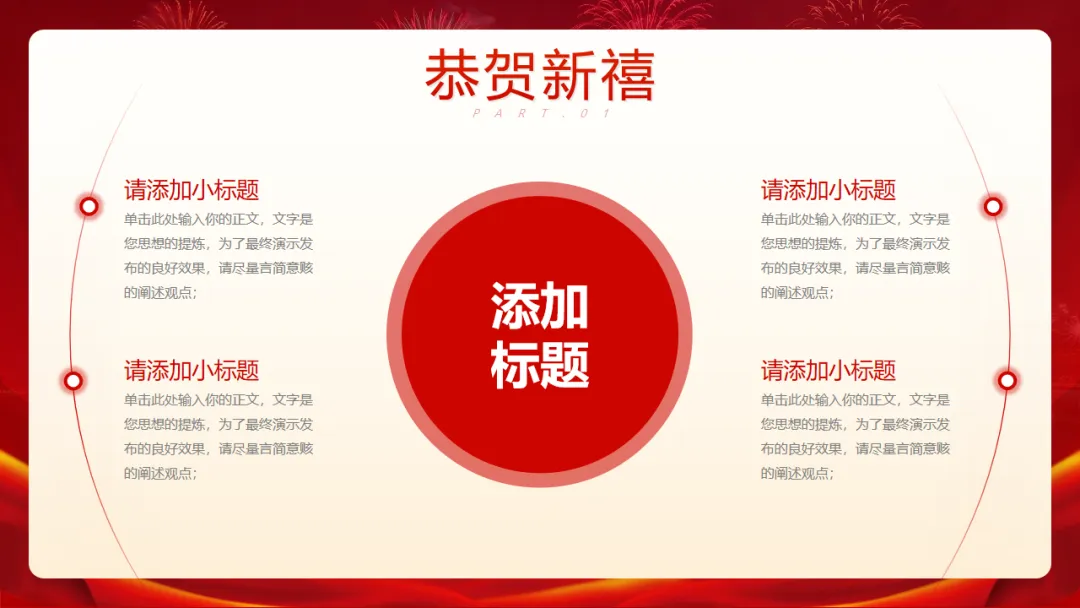 恭贺新禧

PART.01

请添加小标题

单击此处输入你的正文，文字是您思想的提炼，为了最终演示发布的良好效果，请尽量言简意赅的阐述观点；

请添加小标题

单击此处输入你的正文，文字是您思想的提炼，为了最终演示发布的良好效果，请尽量言简意赅的阐述观点；

添加标题

请添加小标题

单击此处输入你的正文，文字是您思想的提炼，为了最终演示发布的良好效果，请尽量言简意赅的阐述观点；

请添加小标题

单击此处输入你的正文，文字是您思想的提炼，为了最终演示发布的良好效果，请尽量言简意赅的阐述观点；